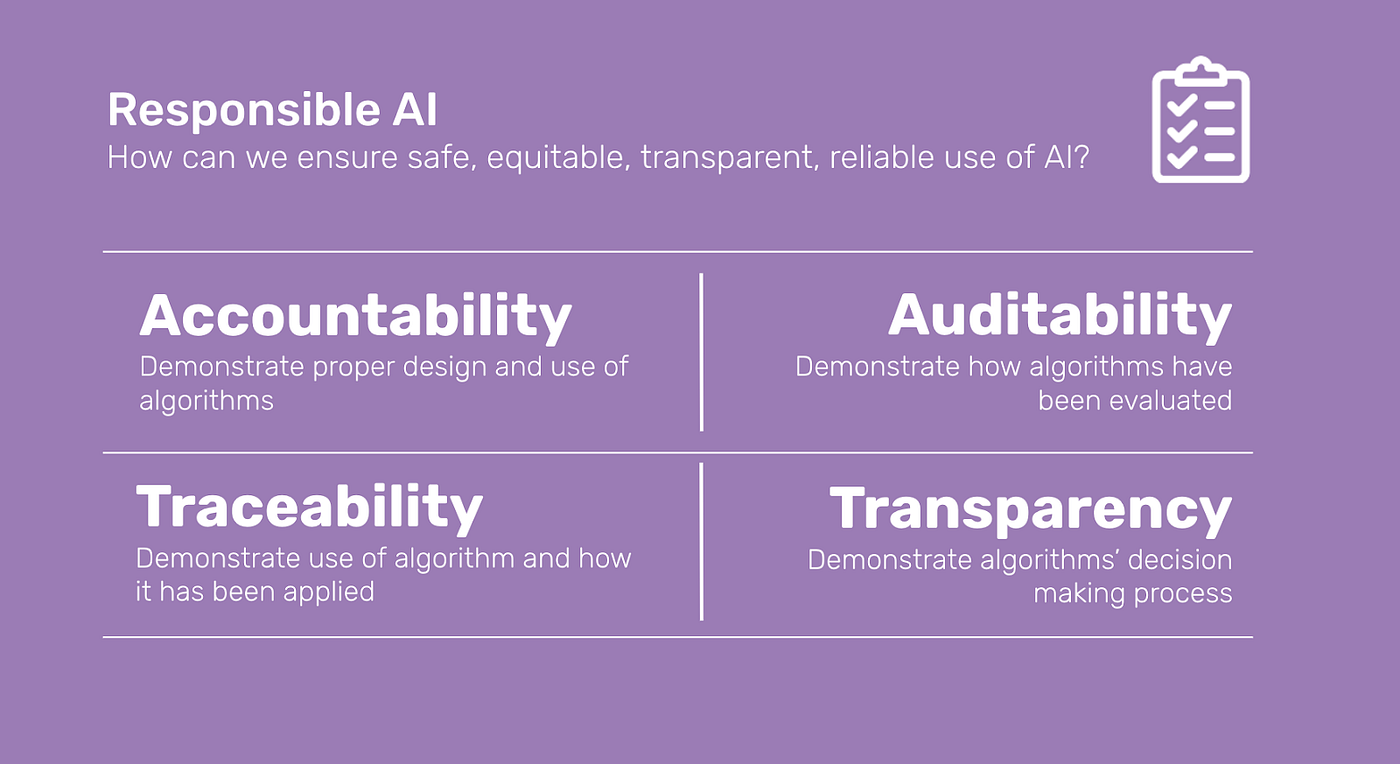 Responsible AI
How can we ensure safe, equitable, transparent, reliable use of AI?

Accountability
Demonstrate proper design and use of algorithms

Auditability
Demonstrate how algorithms have been evaluated

Traceability
Demonstrate use of algorithm and how it has been applied

Transparency
Demonstrate algorithms' decision making process